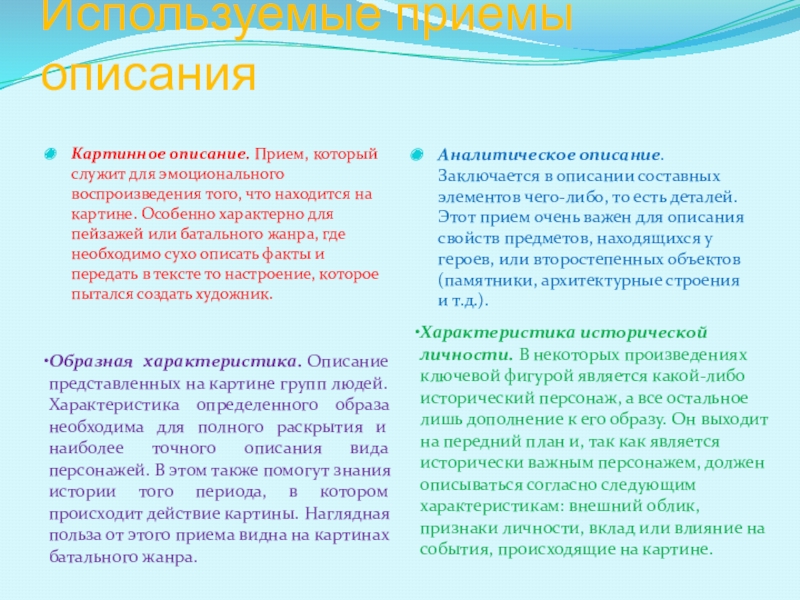 Используемые приемы описания

Картинное описание. Прием, который служит для эмоционального воспроизведения того, что находится на картине. Особенно характерно для пейзажей или батального жанра, где необходимо сухо описать факты и передать в тексте то настроение, которое пытался создать художник.

•Образная характеристика. Описание представленных на картине групп людей. Характеристика определенного образа необходима для полного раскрытия и наиболее точного описания вида персонажей. В этом также помогут знания истории того периода, в котором происходит действие картины. Наглядная польза от этого приема видна на картинах батального жанра.

Аналитическое описание. Заключается в описании составных элементов чего-либо, то есть деталей. Этот прием очень важен для описания свойств предметов, находящихся у героев, или второстепенных объектов (памятники, архитектурные строения и т.д.).

•Характеристика исторической личности. В некоторых произведениях ключевой фигурой является какой-либо исторический персонаж, а все остальное лишь дополнение к его образу. Он выходит на передний план и, так как является исторически важным персонажем, должен описываться согласно следующим характеристикам: внешний облик, признаки личности, вклад или влияние на события, происходящие на картине.